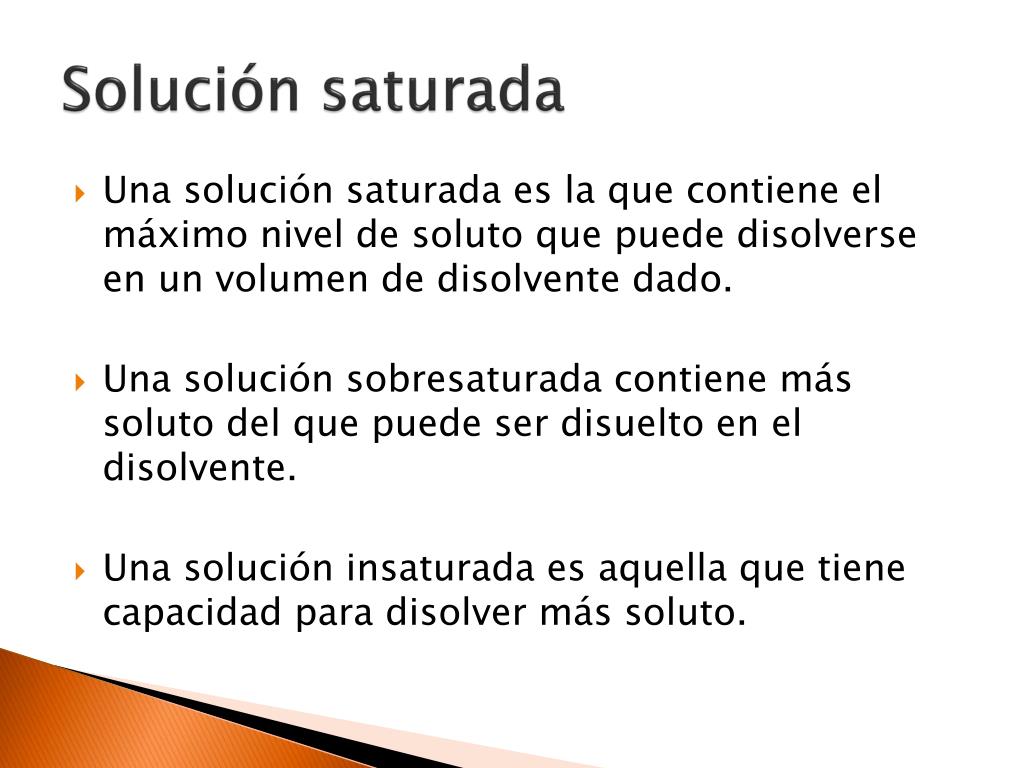 Solución saturada

Una solución saturada es la que contiene el máximo nivel de soluto que puede disolverse en un volumen de disolvente dado.

Una solución sobresaturada contiene más soluto del que puede ser disuelto en el disolvente.

Una solución insaturada es aquella que tiene capacidad para disolver más soluto.